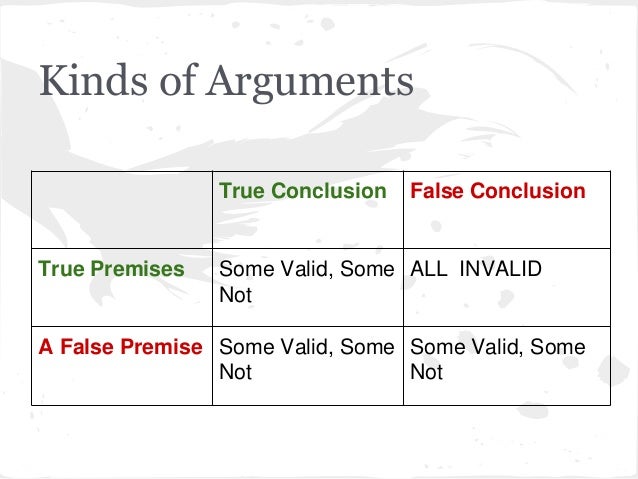 Kinds of Arguments

| | True Conclusion | False Conclusion |
|---|---|---|
| True Premises | Some Valid, Some Not | ALL INVALID |
| A False Premise | Some Valid, Some Not | Some Valid, Some Not |